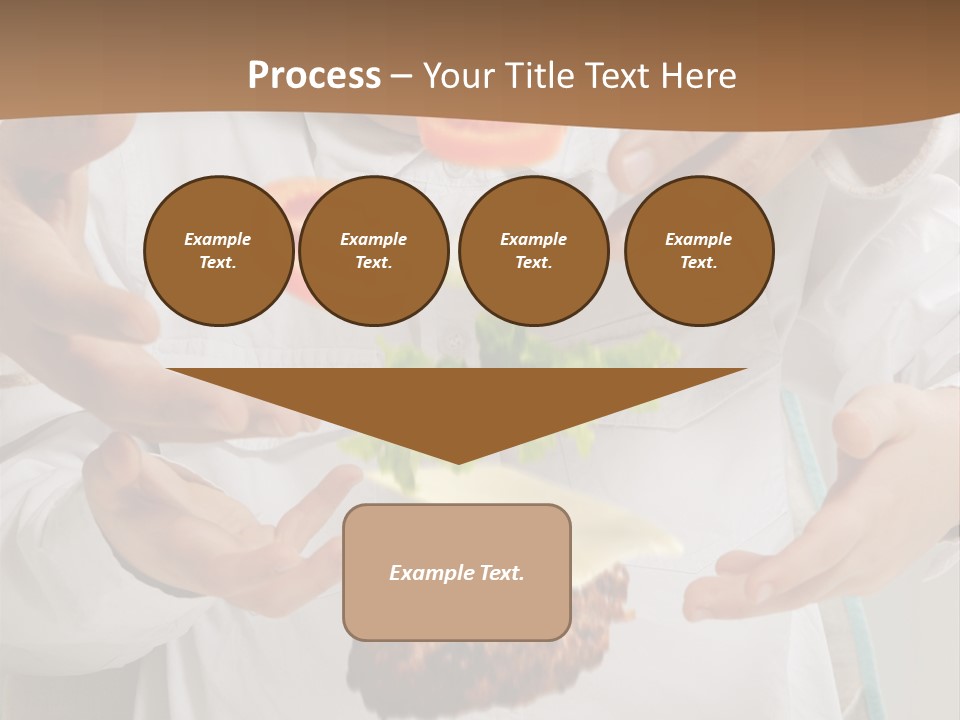 Process – Your Title Text Here

Example Text.

Example Text.

Example Text.

Example Text.

Example Text.